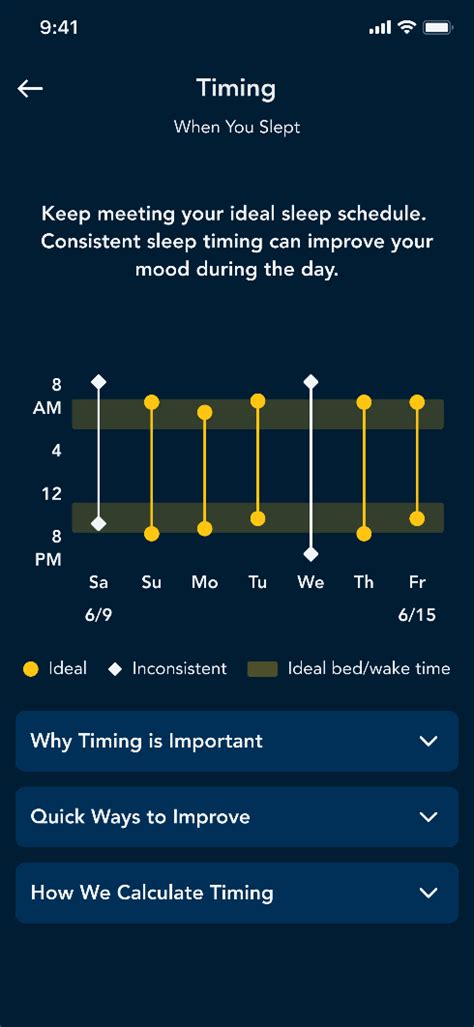 9:41

Timing

When You Slept

Keep meeting your ideal sleep schedule. Consistent sleep timing can improve your mood during the day.

8
AM
4
12
8
PM

Sa Su Mo Tu We Th Fr
6/9 6/15

Ideal Inconsistent Ideal bed/wake time

Why Timing is Important

Quick Ways to Improve

How We Calculate Timing